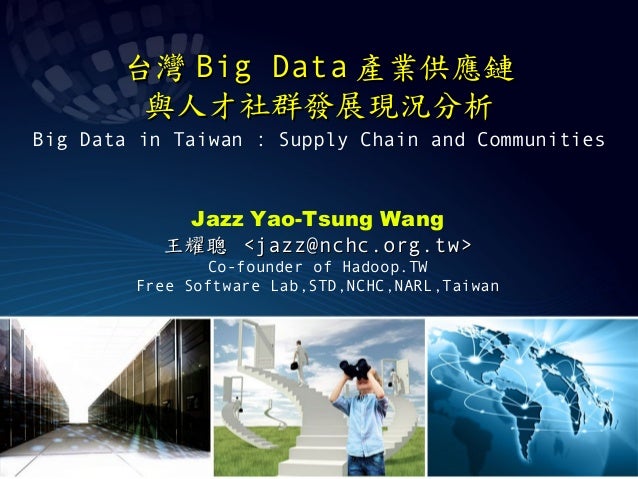 台灣 Big Data 產業供應鏈
與人才社群發展現況分析

Big Data in Taiwan : Supply Chain and Communities

Jazz Yao-Tsung Wang
王耀聰 <jazz@nchc.org.tw>
Co-founder of Hadoop.TW
Free Software Lab,STD,NCHC,NARL,Taiwan